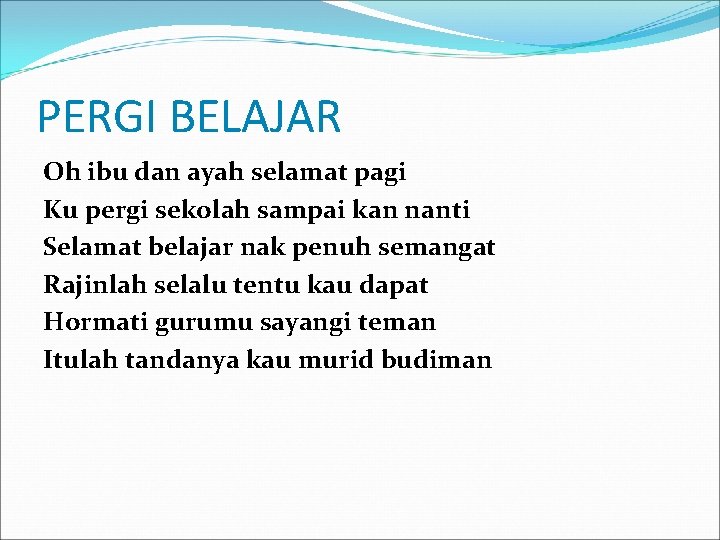 PERGI BELAJAR

Oh ibu dan ayah selamat pagi
Ku pergi sekolah sampai kan nanti
Selamat belajar nak penuh semangat
Rajinlah selalu tentu kau dapat
Hormati gurumu sayangi teman
Itulah tandanya kau murid budiman